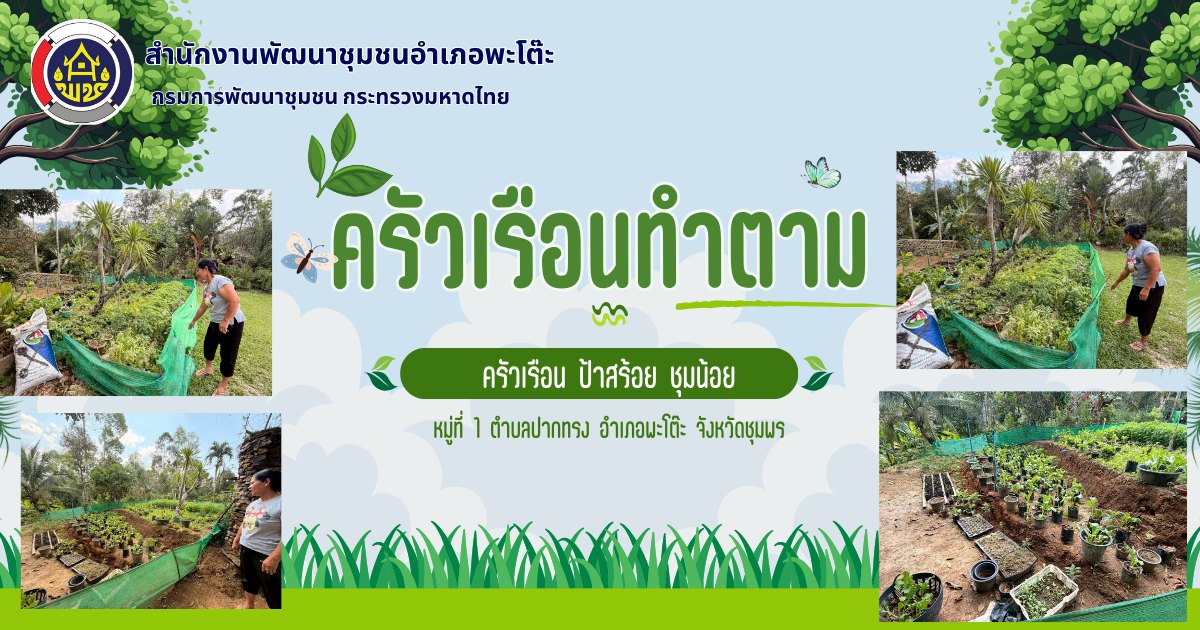 สำนักงานพัฒนาชุมชนอำเภอพะโต๊ะ
กรมการพัฒนาชุมชน กระทรวงมหาดไทย

ครัวเรือนทำตาม

ครัวเรือน ป้าสร้อย ชุมน้อย

หมู่ที่ 1 ตำบลปากทรง อำเภอพะโต๊ะ จังหวัดชุมพร